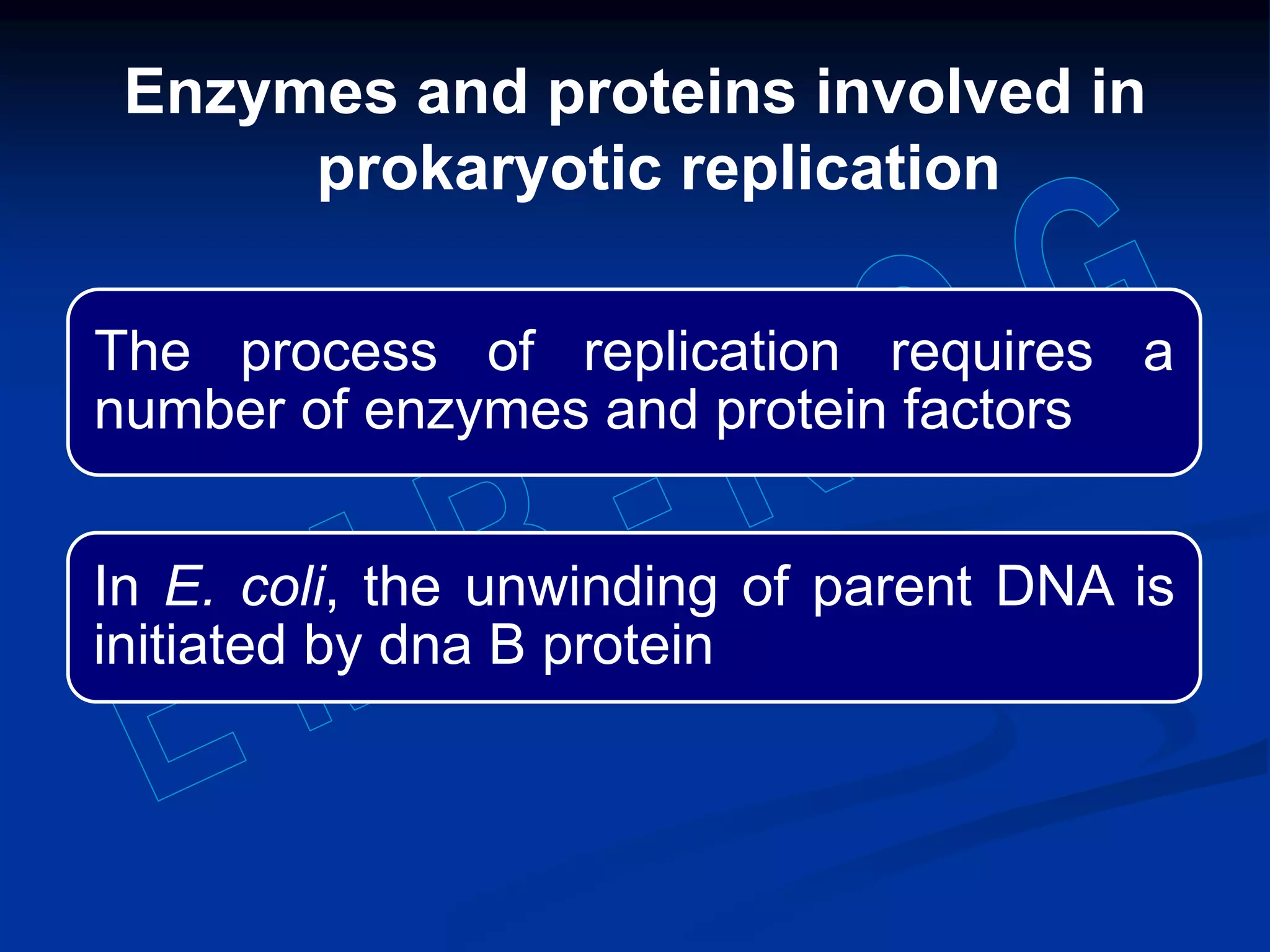 Enzymes and proteins involved in prokaryotic replication

The process of replication requires a number of enzymes and protein factors

In E. coli, the unwinding of parent DNA is initiated by dna B protein